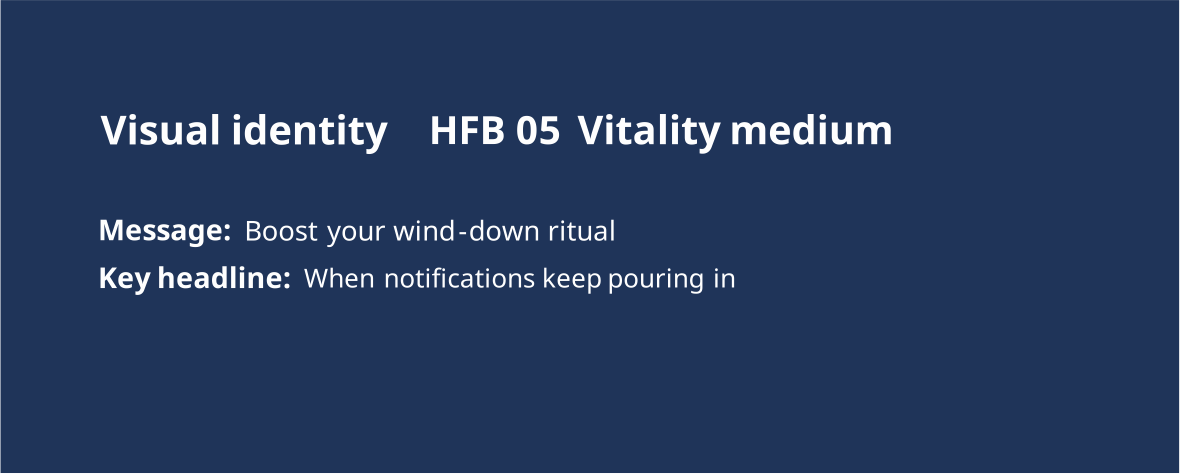 Visual identity HFB 05 Vitality medium

Message: Boost your wind-down ritual
Key headline: When notifications keep pouring in